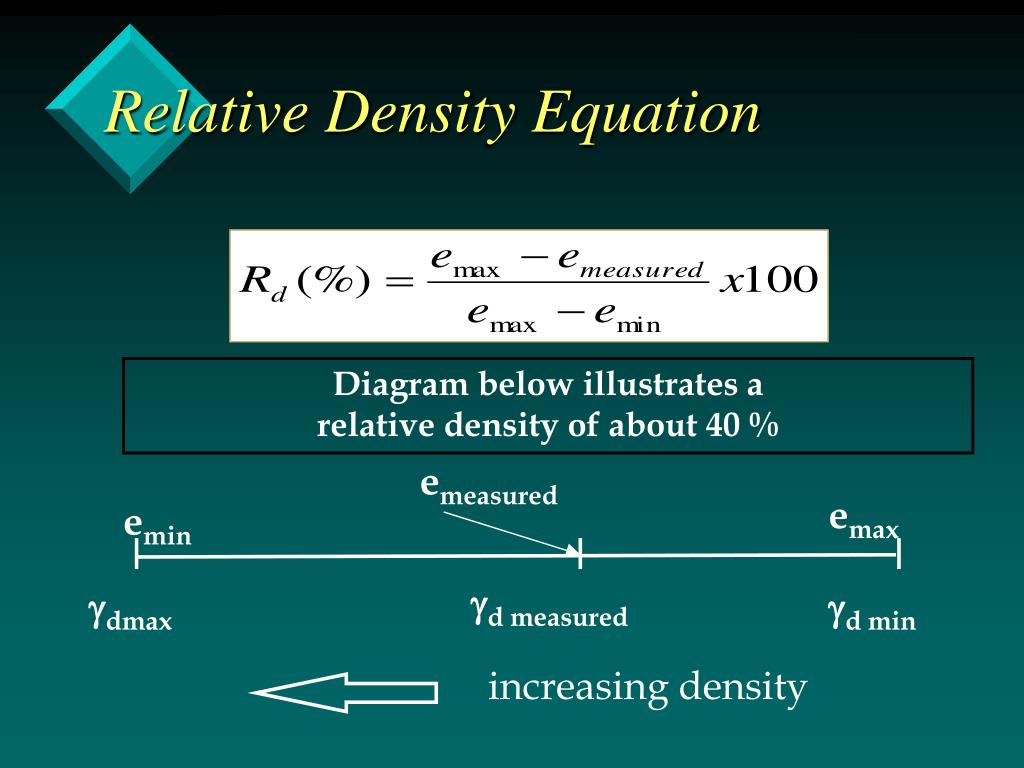 Relative Density Equation

$R_d(\%) = \frac{e_{\max} - e_{measured}}{e_{\max} - e_{\min}} x100$

Diagram below illustrates a relative density of about 40 %

$e_{measured}$

$e_{min}$

$e_{max}$

$\gamma_{dmax}$

$\gamma_{d\ measured}$

$\gamma_{d\ min}$

increasing density